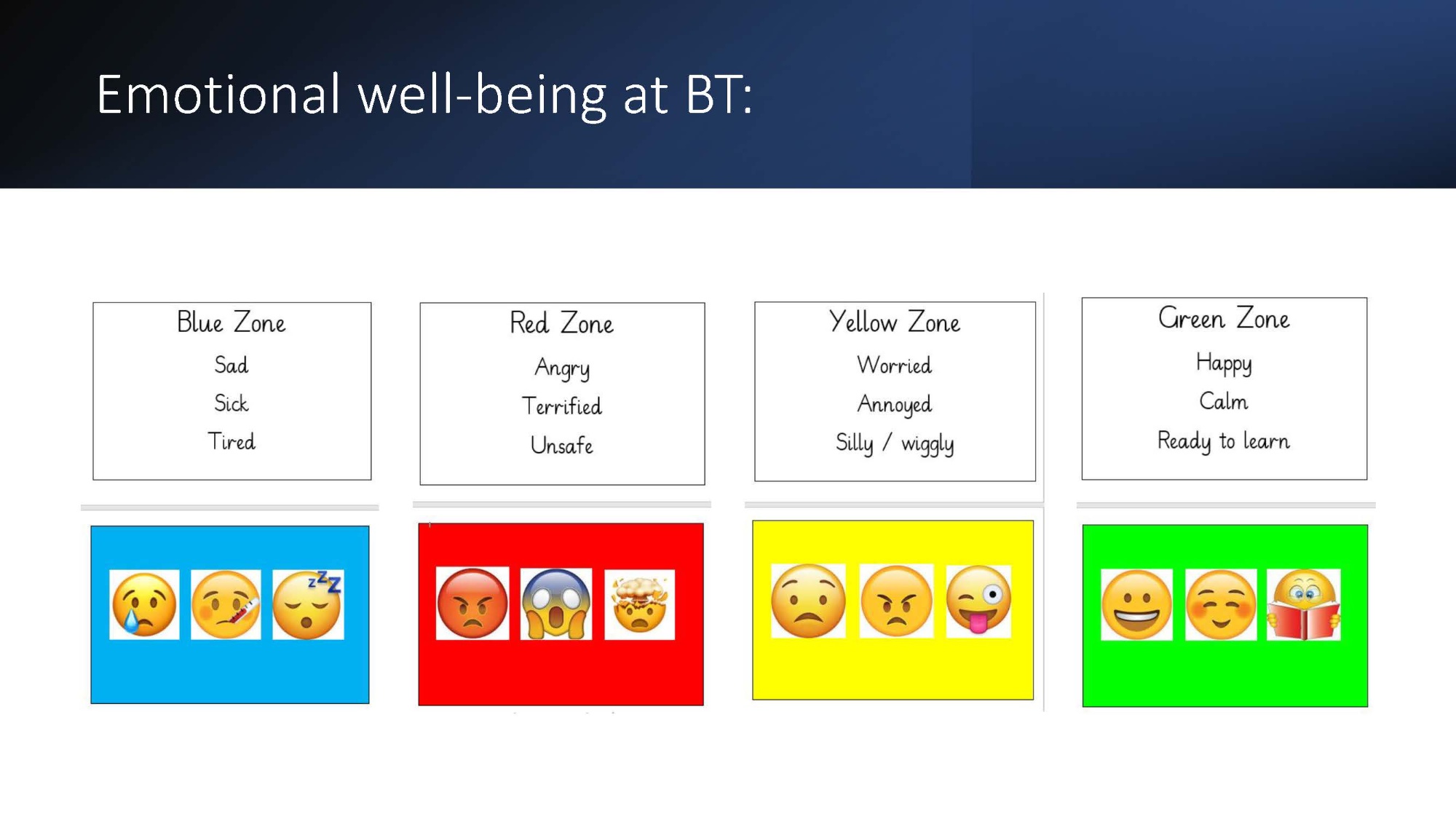 Emotional well-being at BT:

Blue Zone
Sad
Sick
Tired

Red Zone
Angry
Terrified
Unsafe

Yellow Zone
Worried
Annoyed
Silly / wiggly

Green Zone
Happy
Calm
Ready to learn